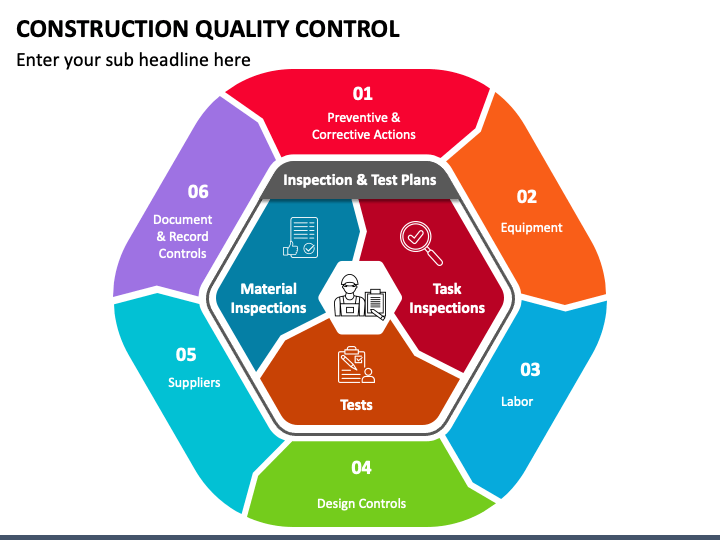 CONSTRUCTION QUALITY CONTROL

Enter your sub headline here

01
Preventive & Corrective Actions

02
Equipment

03
Labor

04
Design Controls

05
Suppliers

06
Document & Record Controls

Inspection & Test Plans

Material Inspections

Task Inspections

Tests